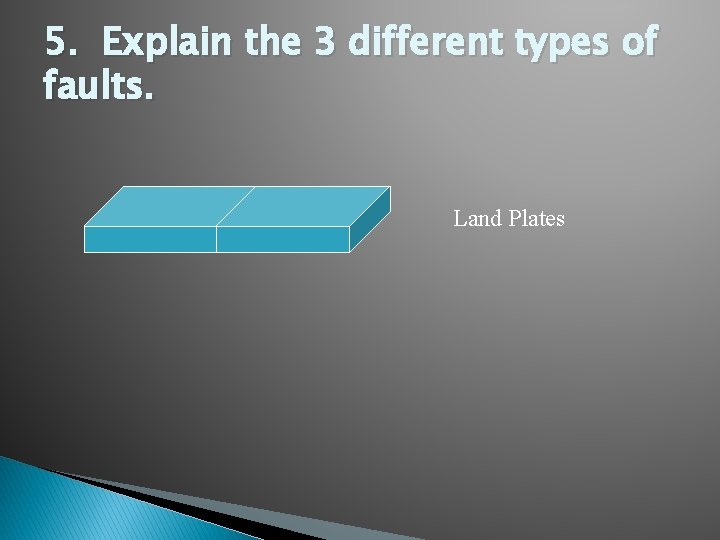 5. Explain the 3 different types of faults.

Land Plates